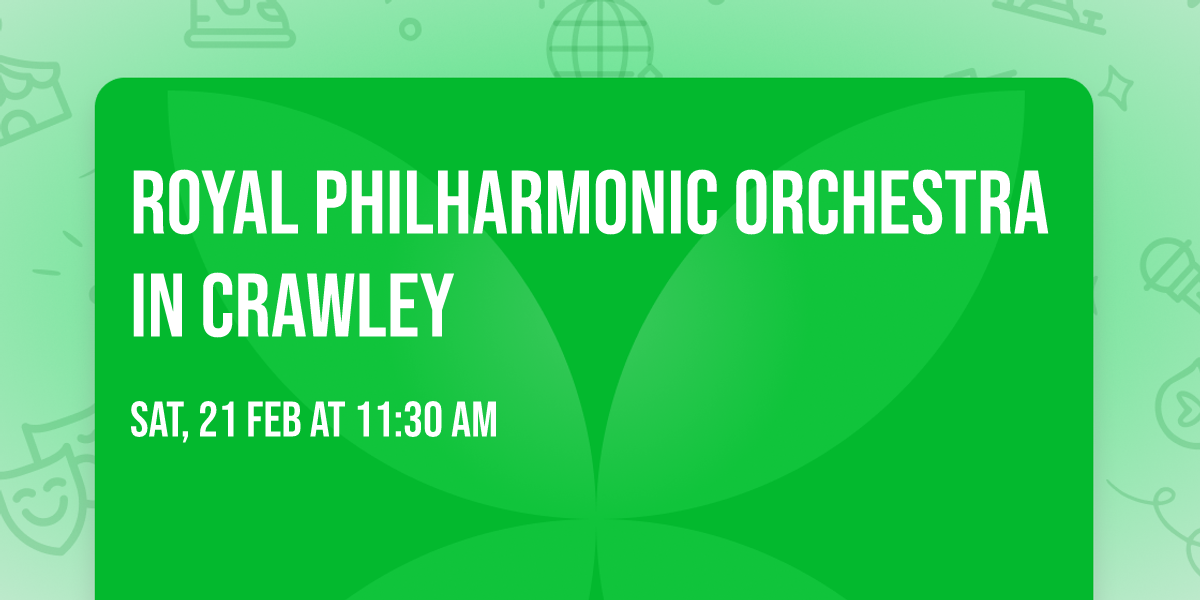 ROYAL PHILHARMONIC ORCHESTRA IN CRAWLEY

SAT, 21 FEB AT 11:30 AM